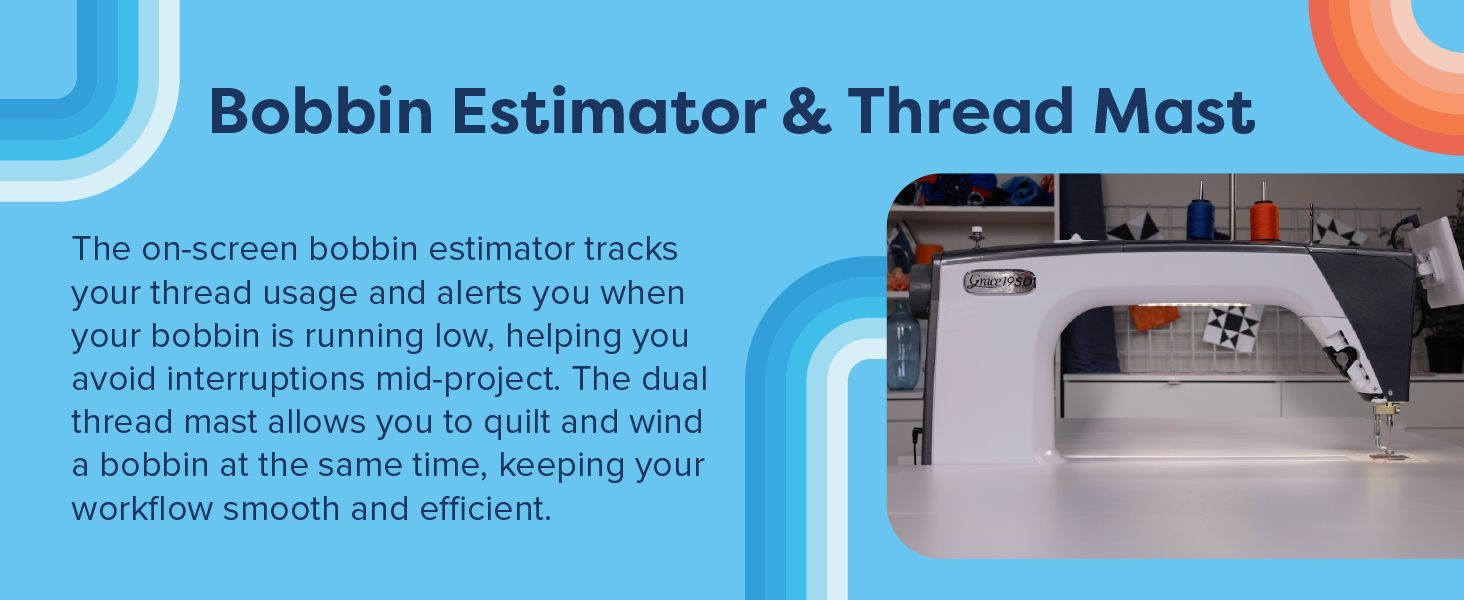 Bobbin Estimator & Thread Mast

The on-screen bobbin estimator tracks your thread usage and alerts you when your bobbin is running low, helping you avoid interruptions mid-project. The dual thread mast allows you to quilt and wind a bobbin at the same time, keeping your workflow smooth and efficient.

Grace19SD